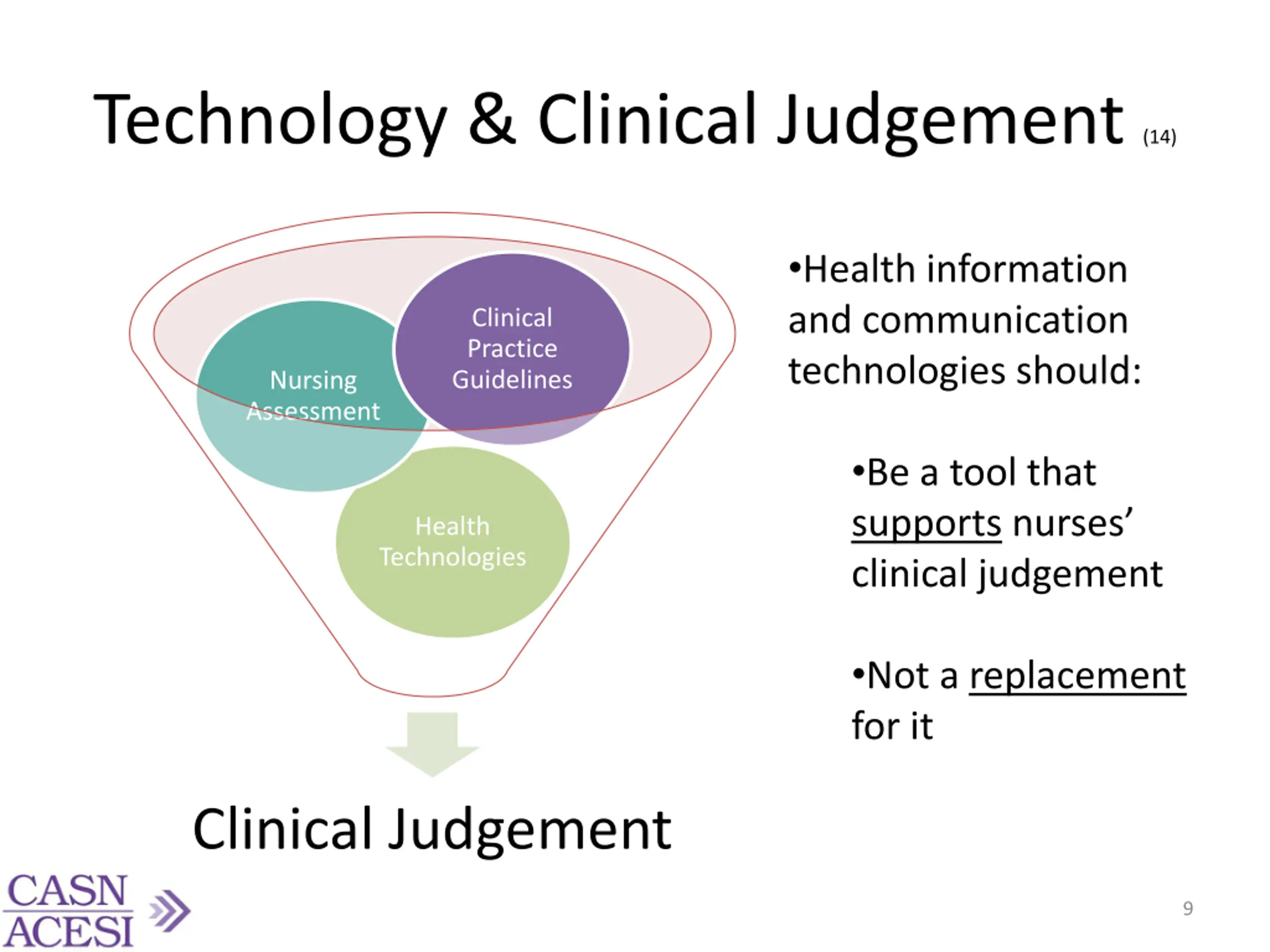 Technology & Clinical Judgement (14)

Nursing Assessment

Clinical Practice Guidelines

Health Technologies

Clinical Judgement

•Health information and communication technologies should:

•Be a tool that supports nurses' clinical judgement

•Not a replacement for it

CASN
ACESI

9